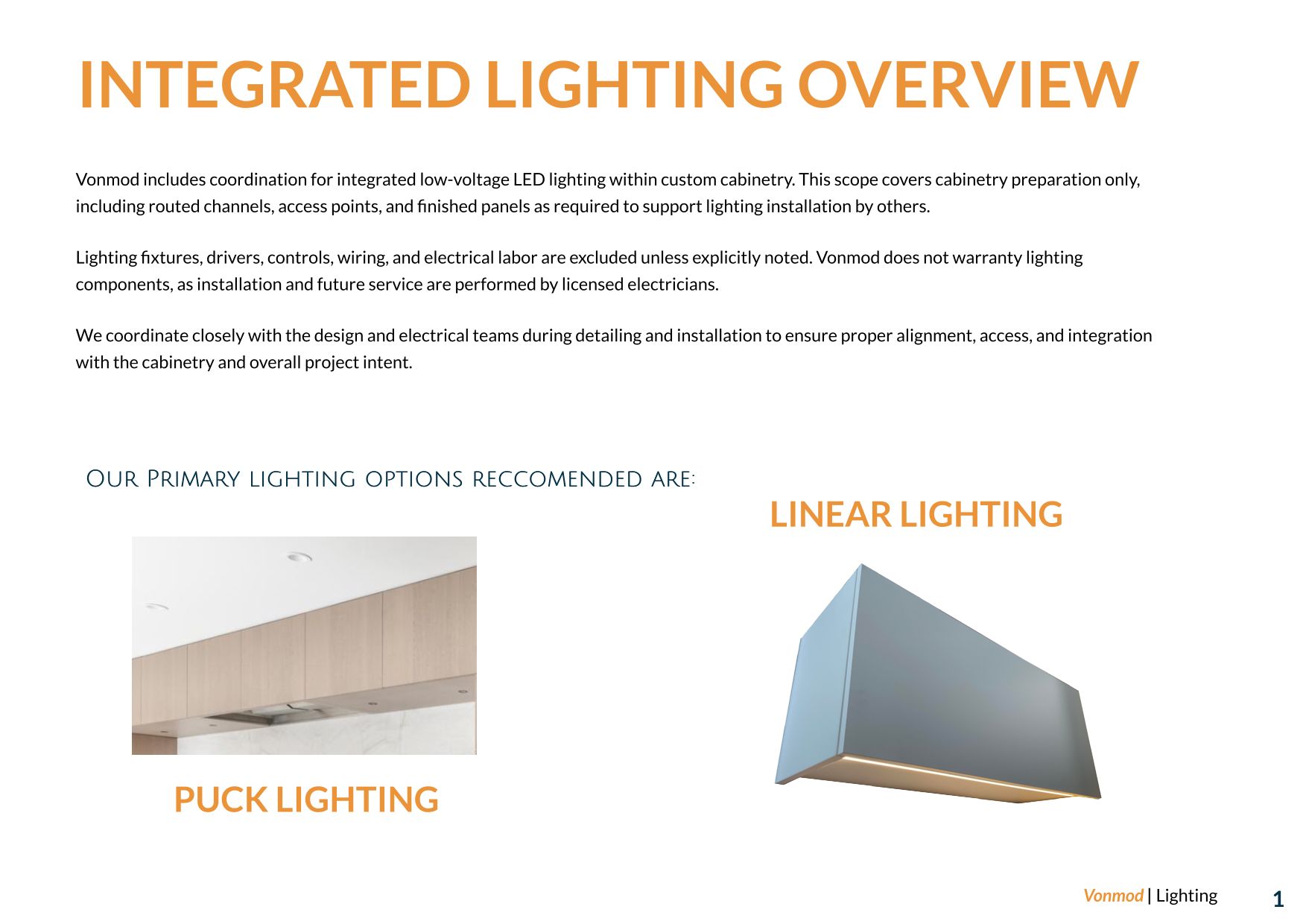 INTEGRATED LIGHTING OVERVIEW

Vonmod includes coordination for integrated low-voltage LED lighting within custom cabinetry. This scope covers cabinetry preparation only, including routed channels, access points, and finished panels as required to support lighting installation by others.

Lighting fixtures, drivers, controls, wiring, and electrical labor are excluded unless explicitly noted. Vonmod does not warranty lighting components, as installation and future service are performed by licensed electricians.

We coordinate closely with the design and electrical teams during detailing and installation to ensure proper alignment, access, and integration with the cabinetry and overall project intent.

Our Primary lighting options reccomended are:

LINEAR LIGHTING

PUCK LIGHTING

Vonmod | Lighting

1